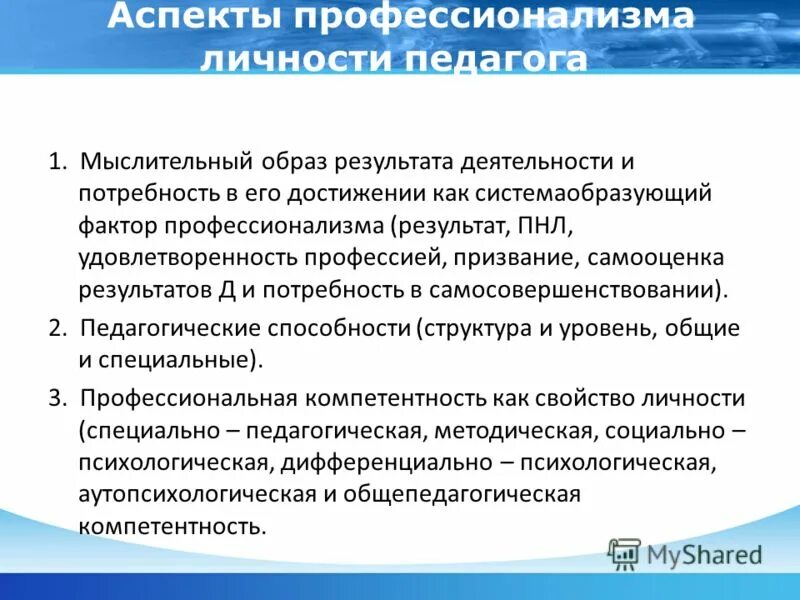 Аспекты профессионализма личности педагога

1. Мыслительный образ результата деятельности и потребность в его достижении как системаобразующий фактор профессионализма (результат, ПНЛ, удовлетворенность профессией, призвание, самооценка результатов Д и потребность в самосовершенствовании).

2. Педагогические способности (структура и уровень, общие и специальные).

3. Профессиональная компетентность как свойство личности (специально – педагогическая, методическая, социально – психологическая, дифференциально – психологическая, аутопсихологическая и общепедагогическая компетентность.

MyShared